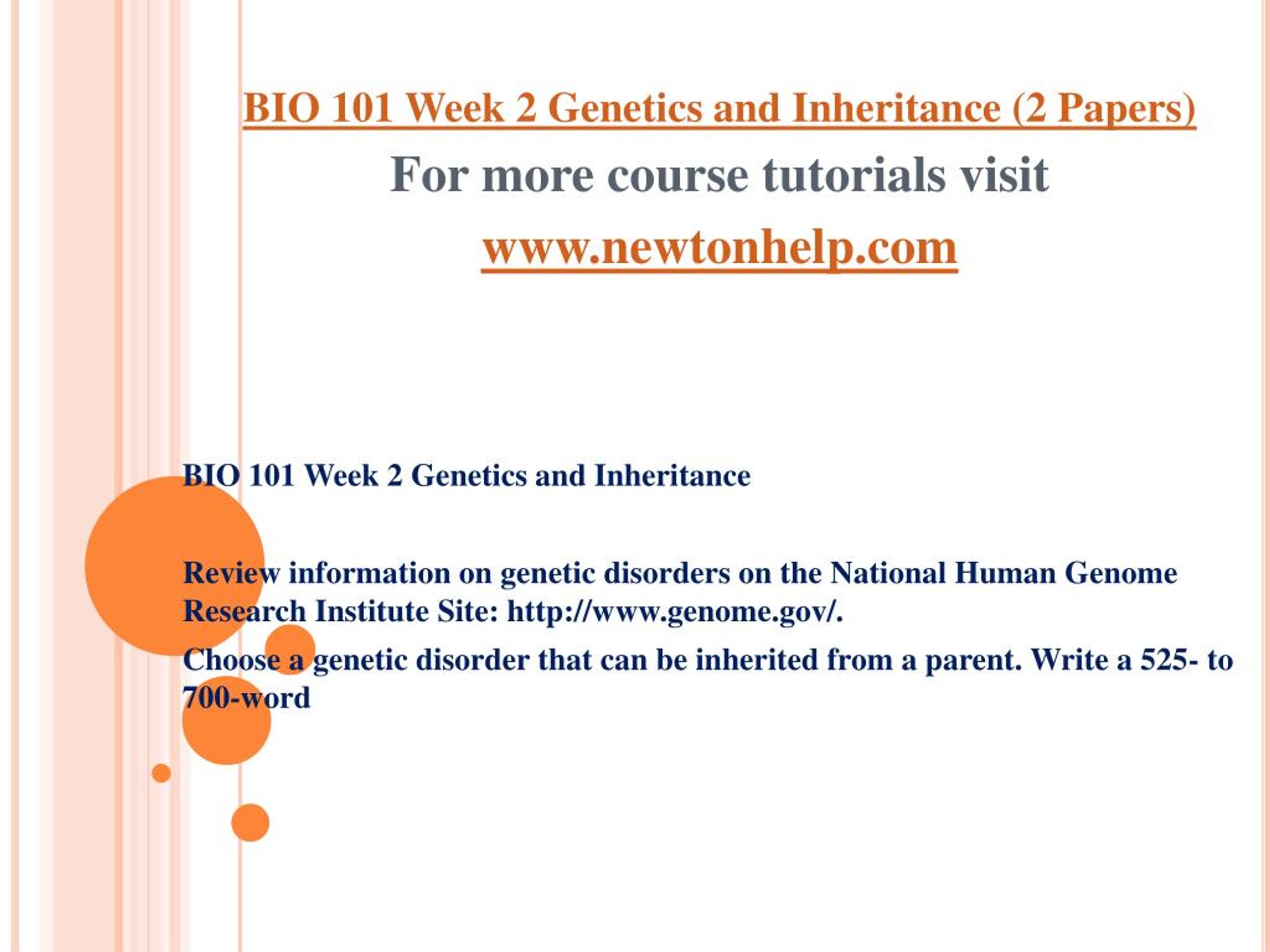 BIO 101 Week 2 Genetics and Inheritance (2 Papers)

For more course tutorials visit

www.newtonhelp.com

BIO 101 Week 2 Genetics and Inheritance

Review information on genetic disorders on the National Human Genome Research Institute Site: http://www.genome.gov/.

Choose a genetic disorder that can be inherited from a parent. Write a 525- to 700-word